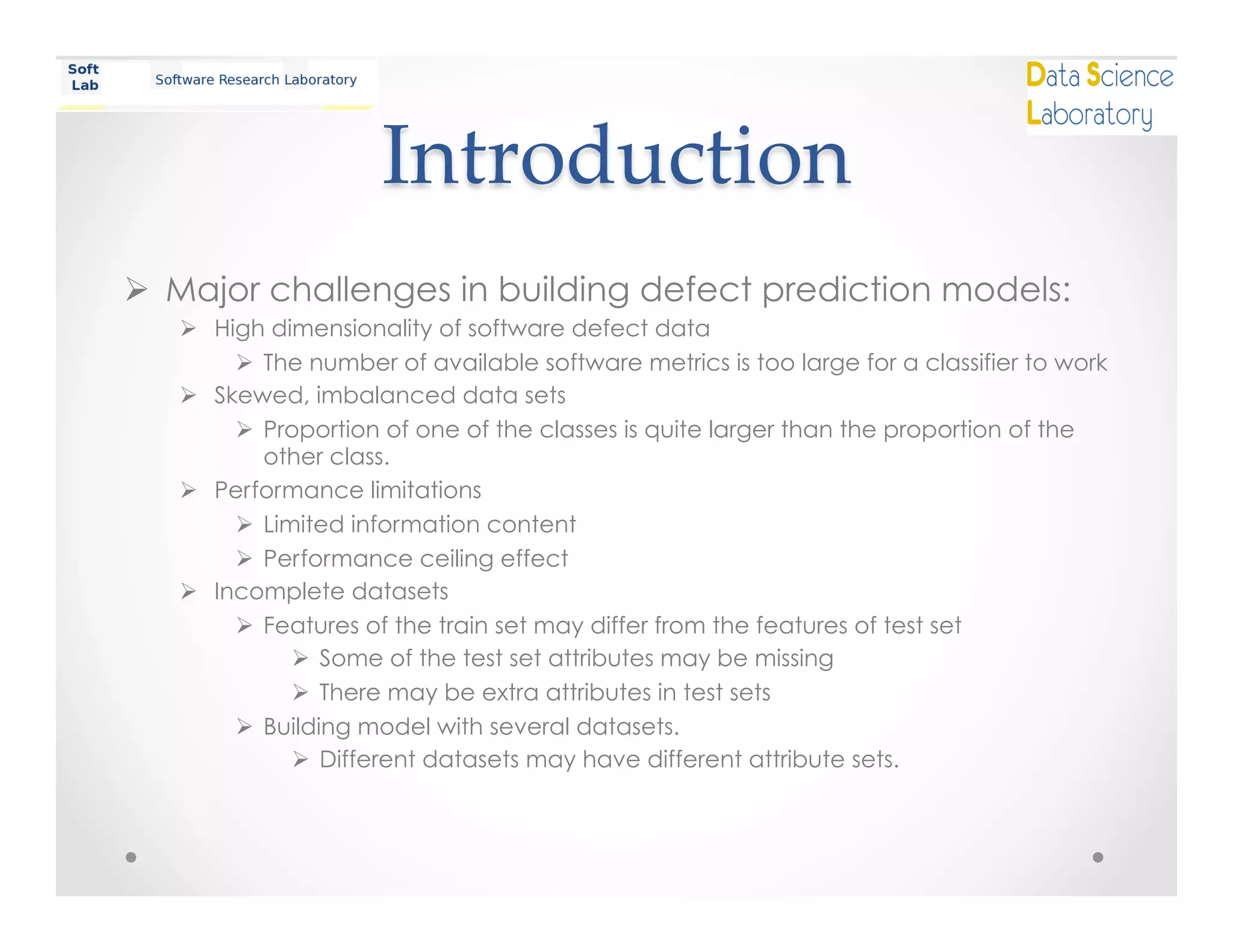 Soft Lab

Software Research Laboratory

Data Science Laboratory

Introduction

➢ Major challenges in building defect prediction models:

➢ High dimensionality of software defect data

➢ The number of available software metrics is too large for a classifier to work

➢ Skewed, imbalanced data sets

➢ Proportion of one of the classes is quite larger than the proportion of the other class.

➢ Performance limitations

➢ Limited information content

➢ Performance ceiling effect

➢ Incomplete datasets

➢ Features of the train set may differ from the features of test set

➢ Some of the test set attributes may be missing

➢ There may be extra attributes in test sets

➢ Building model with several datasets.

➢ Different datasets may have different attribute sets.